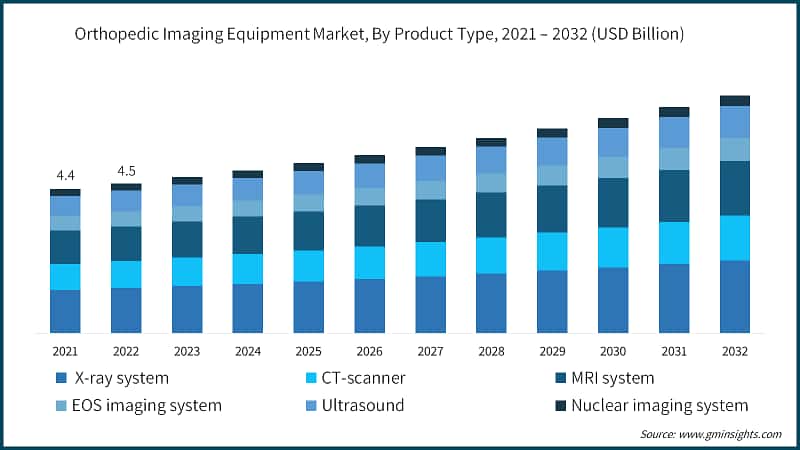 Orthopedic Imaging Equipment Market, By Product Type, 2021 – 2032 (USD Billion)

4.4

4.5

2021
2022
2023
2024
2025
2026
2027
2028
2029
2030
2031
2032

X-ray system
CT-scanner
MRI system
EOS imaging system
Ultrasound
Nuclear imaging system

Source: www.gminsights.com